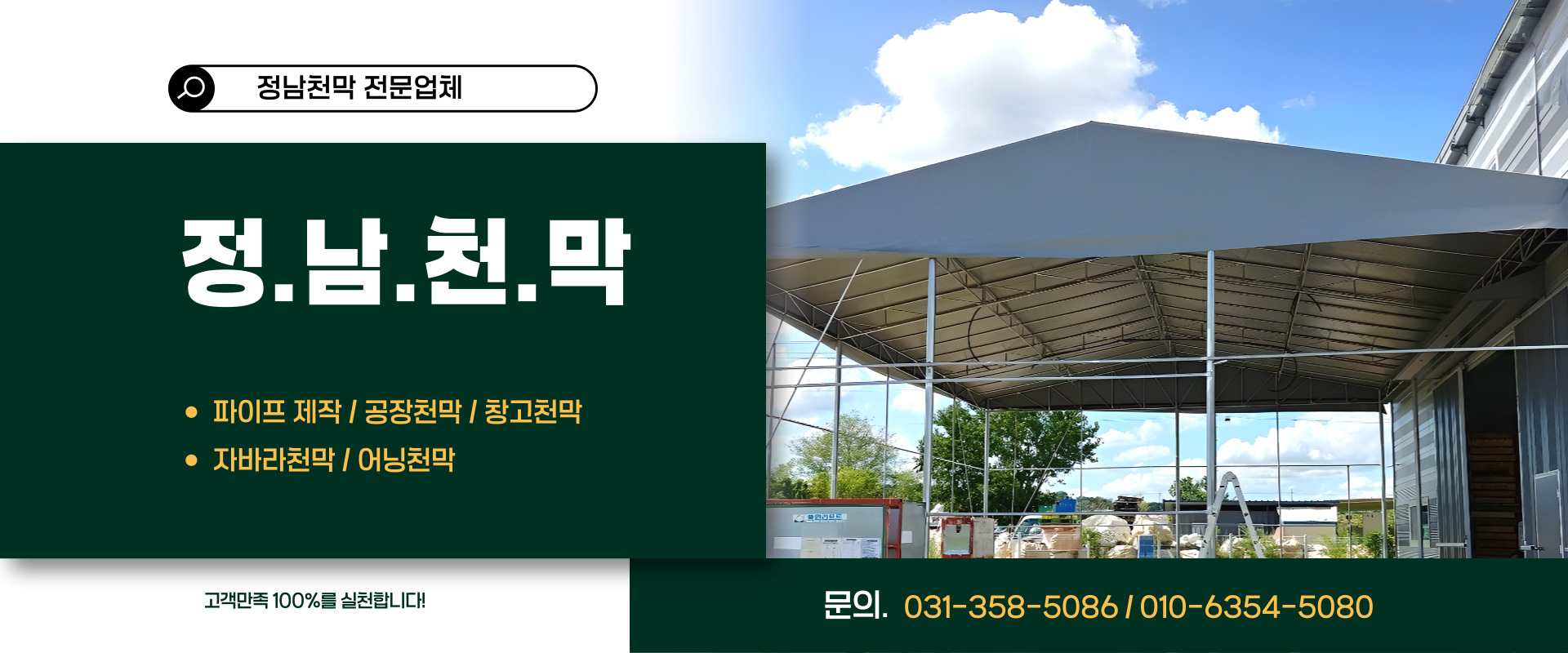 정남천막 전문업체

정.남.천.막

• 파이프 제작 / 공장천막 / 창고천막
• 자바라천막 / 어닝천막

고객만족 100%를 실천합니다!

문의. 031-358-5086 / 010-6354-5080